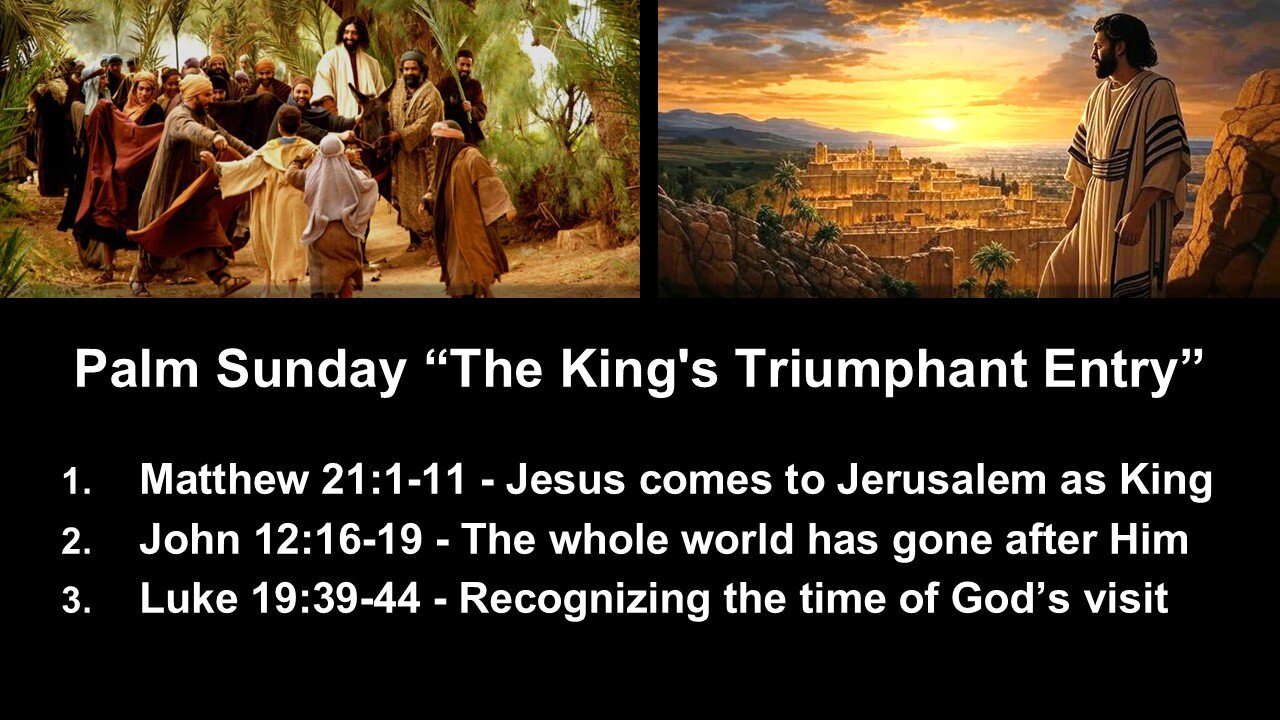 Palm Sunday “The King's Triumphant Entry”

1. Matthew 21:1-11 - Jesus comes to Jerusalem as King
2. John 12:16-19 - The whole world has gone after Him
3. Luke 19:39-44 - Recognizing the time of God’s visit